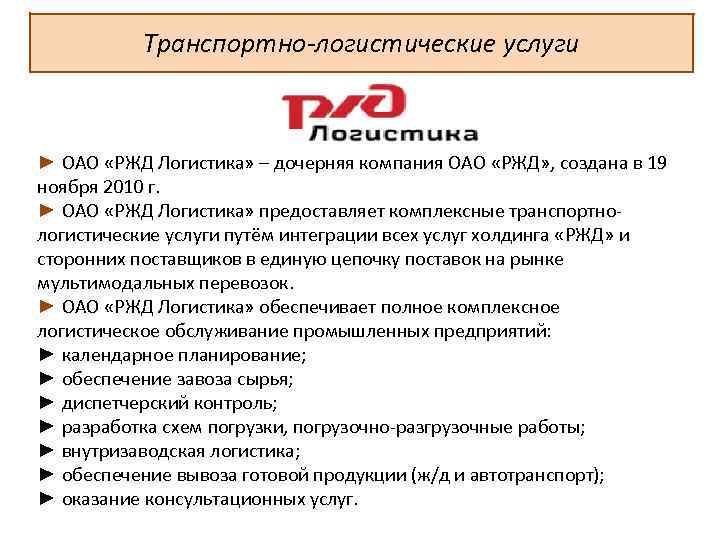 Транспортно-логистические услуги

РЖД Логистика

► ОАО «РЖД Логистика» – дочерняя компания ОАО «РЖД», создана в 19 ноября 2010 г.
► ОАО «РЖД Логистика» предоставляет комплексные транспортно-логистические услуги путём интеграции всех услуг холдинга «РЖД» и сторонних поставщиков в единую цепочку поставок на рынке мультимодальных перевозок.
► ОАО «РЖД Логистика» обеспечивает полное комплексное логистическое обслуживание промышленных предприятий:
► календарное планирование;
► обеспечение завоза сырья;
► диспетчерский контроль;
► разработка схем погрузки, погрузочно-разгрузочные работы;
► внутризаводская логистика;
► обеспечение вывоза готовой продукции (ж/д и автотранспорт);
► оказание консультационных услуг.